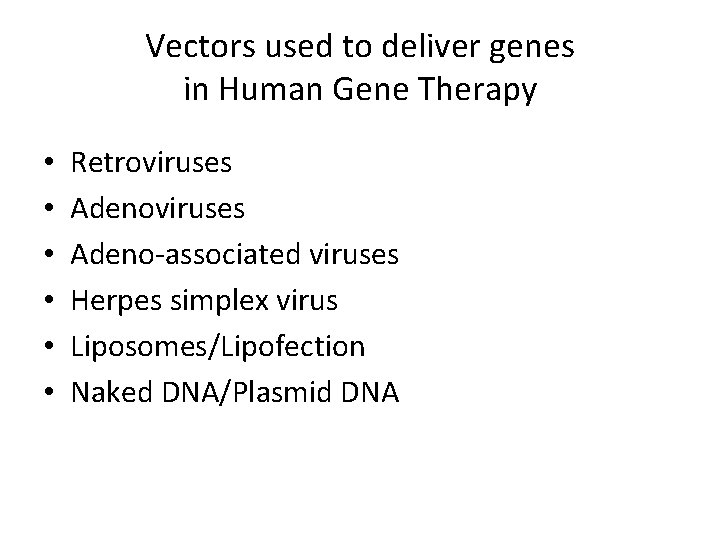 Vectors used to deliver genes in Human Gene Therapy

• Retroviruses
• Adenoviruses
• Adeno-associated viruses
• Herpes simplex virus
• Liposomes/Lipofection
• Naked DNA/Plasmid DNA